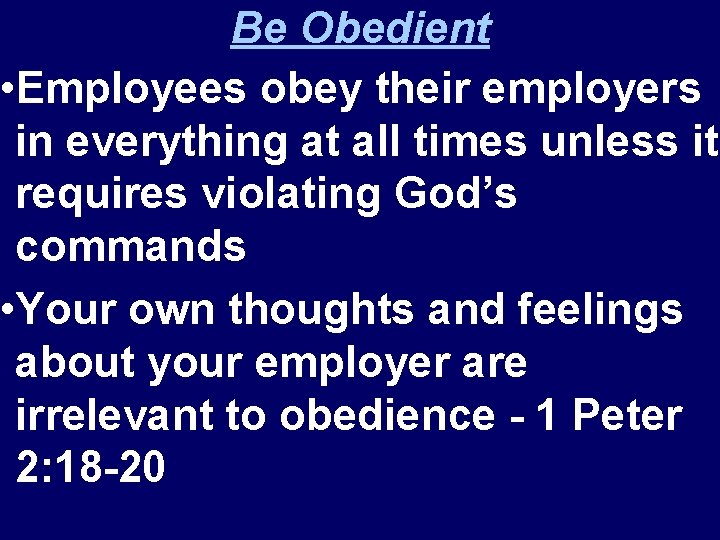 Be Obedient

•Employees obey their employers in everything at all times unless it requires violating God’s commands

•Your own thoughts and feelings about your employer are irrelevant to obedience - 1 Peter 2:18-20